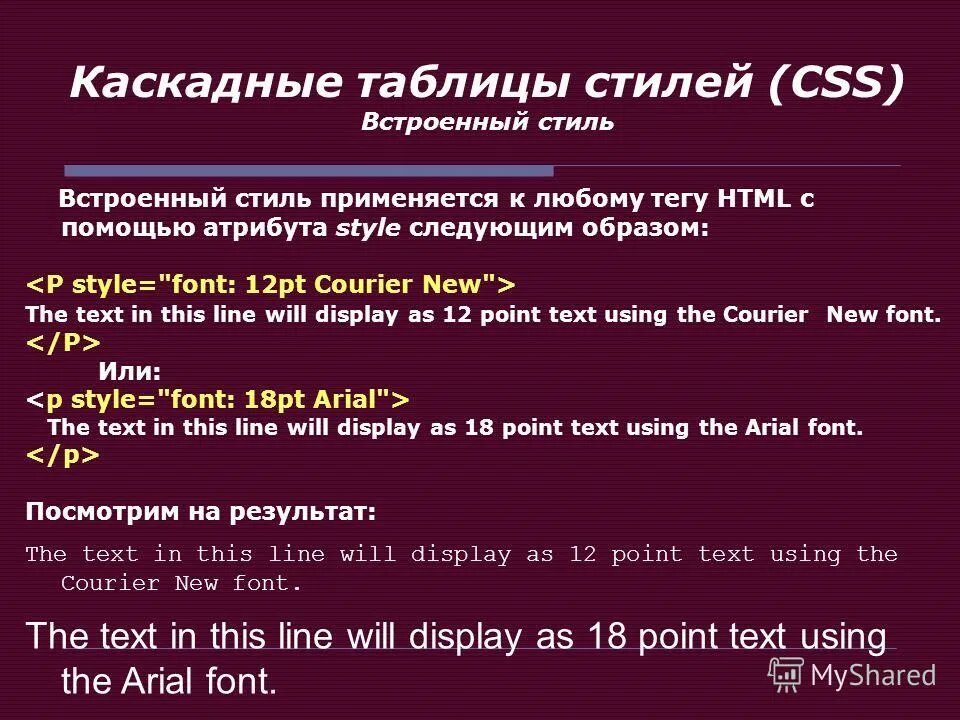 Каскадные таблицы стилей (CSS)
Встроенный стиль

Встроенный стиль применяется к любому тегу HTML с помощью атрибута style следующим образом:

<P style="font: 12pt Courier New">
The text in this line will display as 12 point text using the Courier New font.
</P>
Или:
<p style="font: 18pt Arial">
The text in this line will display as 18 point text using the Arial font.
</p>

Посмотрим на результат:

The text in this line will display as 12 point text using the Courier New font.

The text in this line will display as 18 point text using the Arial font.

MyShared